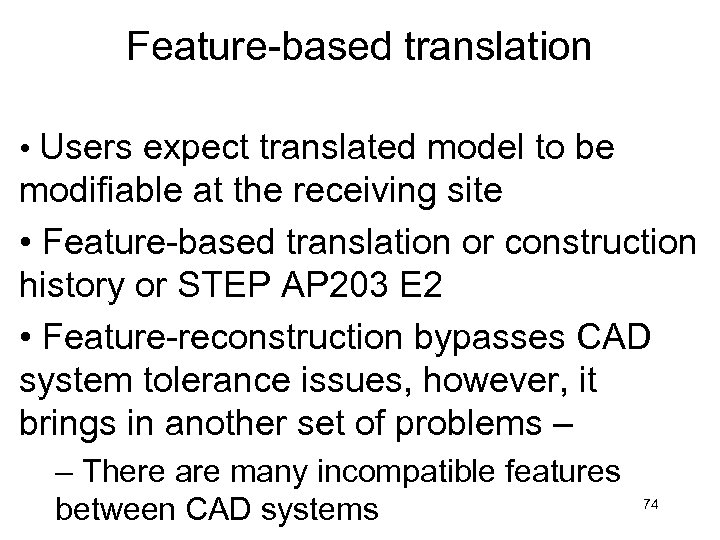 Feature-based translation

• Users expect translated model to be modifiable at the receiving site

• Feature-based translation or construction history or STEP AP203 E2

• Feature-reconstruction bypasses CAD system tolerance issues, however, it brings in another set of problems –

– There are many incompatible features between CAD systems

74